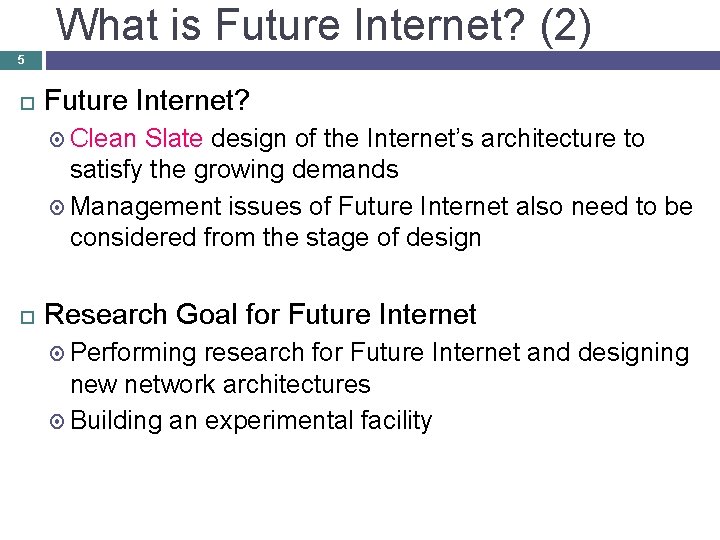 What is Future Internet? (2)

5

Future Internet?

Clean Slate design of the Internet's architecture to satisfy the growing demands

Management issues of Future Internet also need to be considered from the stage of design

Research Goal for Future Internet

Performing research for Future Internet and designing new network architectures

Building an experimental facility